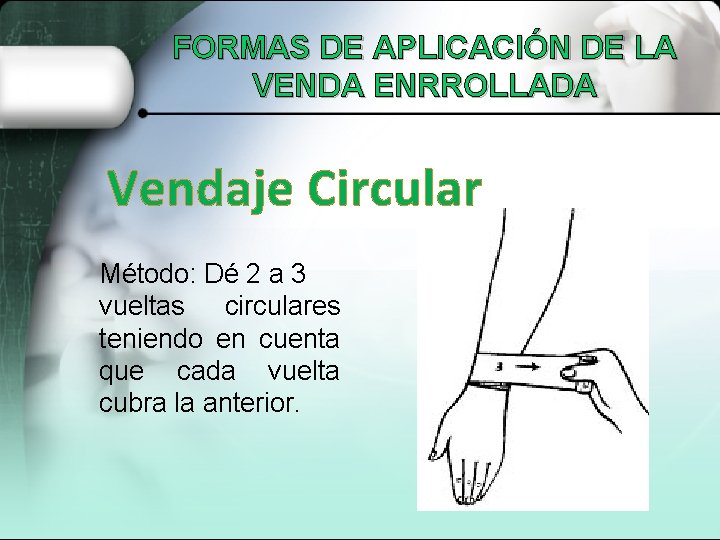 FORMAS DE APLICACIÓN DE LA VENDA ENRROLLADA

Vendaje Circular

Método: Dé 2 a 3 vueltas circulares teniendo en cuenta que cada vuelta cubra la anterior.

3